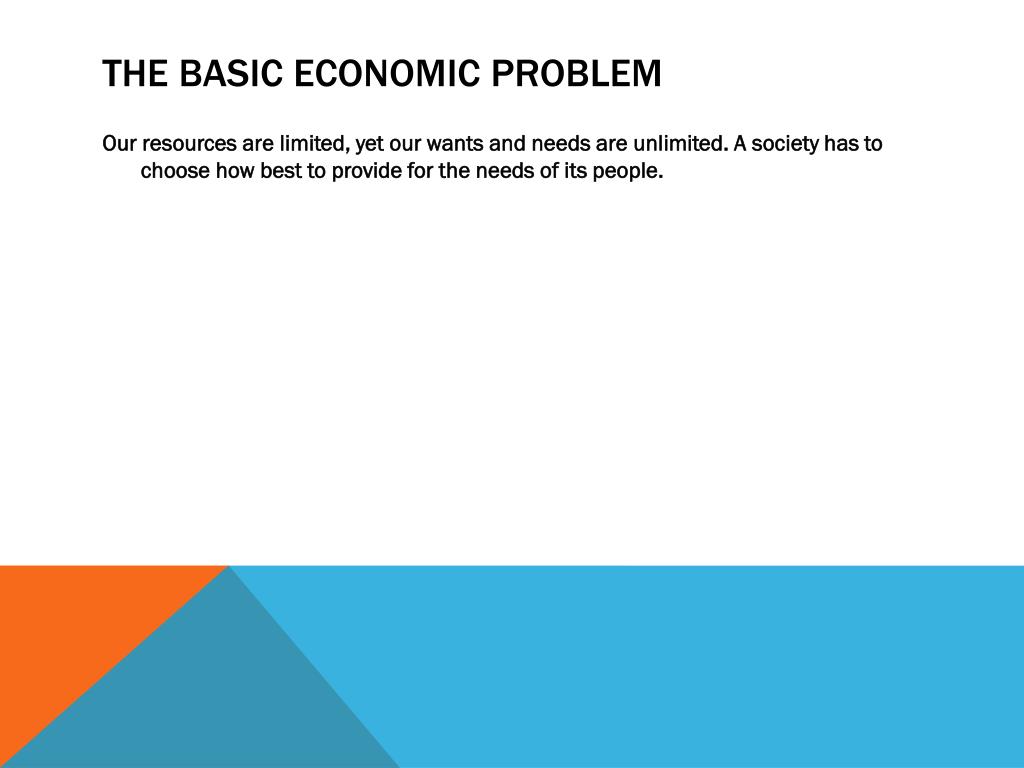 THE BASIC ECONOMIC PROBLEM

Our resources are limited, yet our wants and needs are unlimited. A society has to choose how best to provide for the needs of its people.